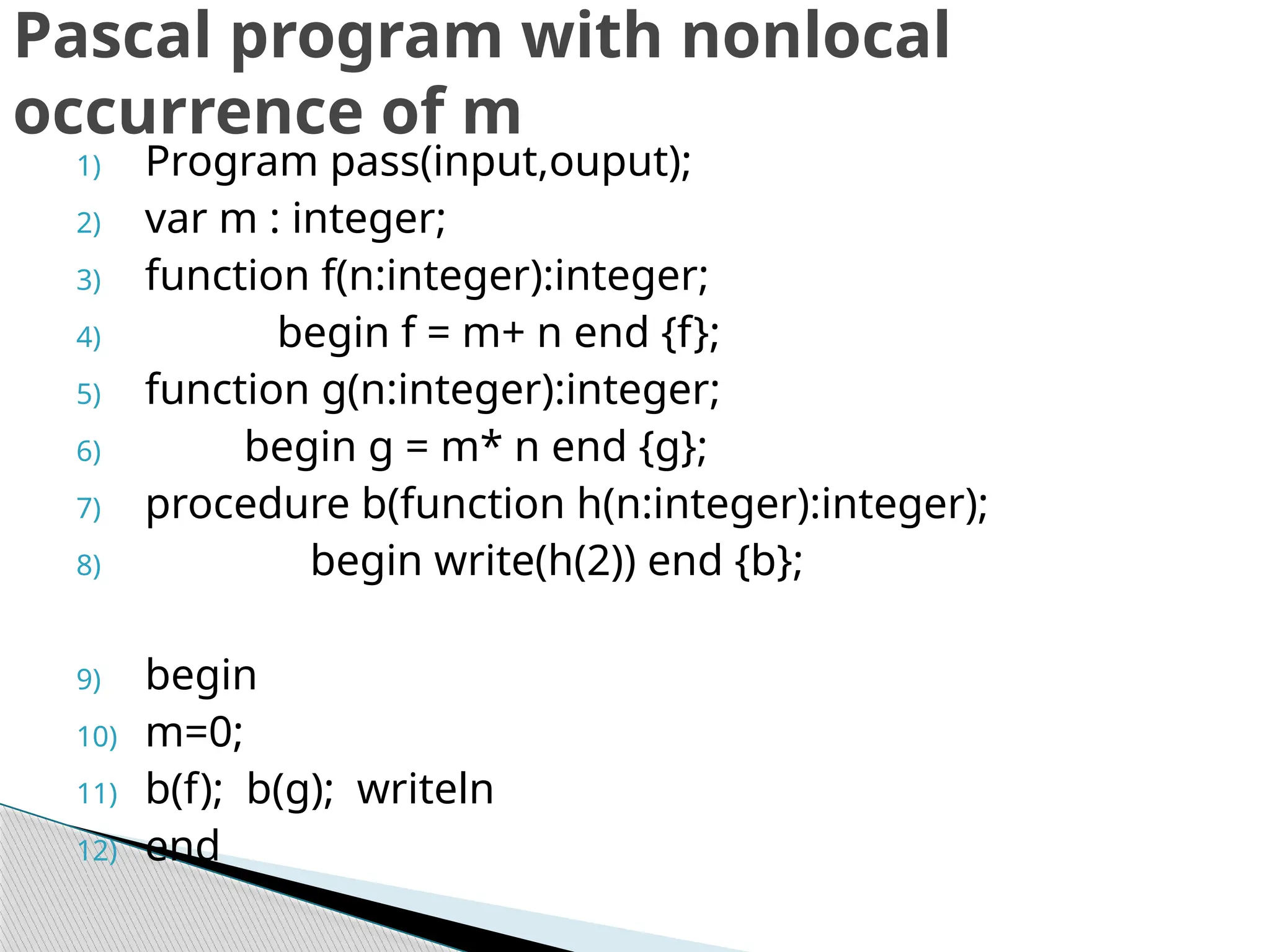 Pascal program with nonlocal occurrence of m

1) Program pass(input,ouput);
2) var m : integer;
3) function f(n:integer):integer;
4) begin f = m+ n end {f};
5) function g(n:integer):integer;
6) begin g = m* n end {g};
7) procedure b(function h(n:integer):integer);
8) begin write(h(2)) end {b};

9) begin
10) m=0;
11) b(f); b(g); writeln
12) end